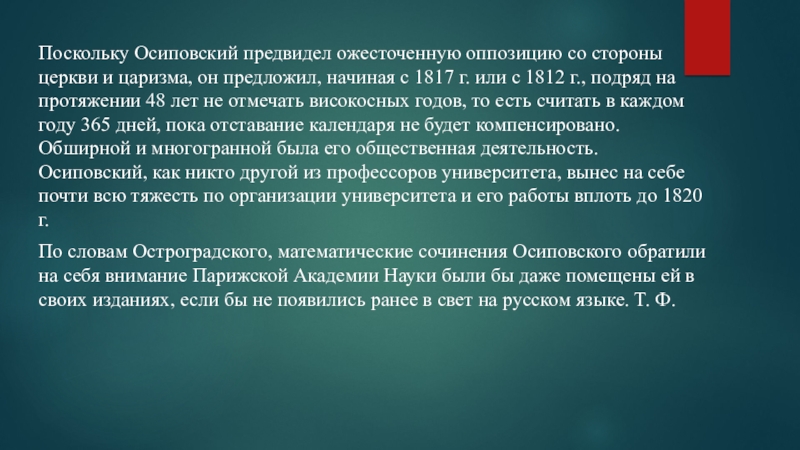 Поскольку Осиповский предвидел ожесточенную оппозицию со стороны церкви и царизма, он предложил, начиная с 1817 г. или с 1812 г., подряд на протяжении 48 лет не отмечать високосных годов, то есть считать в каждом году 365 дней, пока отставание календаря не будет компенсировано. Обширной и многогранной была его общественная деятельность. Осиповский, как никто другой из профессоров университета, вынес на себе почти всю тяжесть по организации университета и его работы вплоть до 1820 г.

По словам Остроградского, математические сочинения Осиповского обратили на себя внимание Парижской Академии Науки были бы даже помещены ей в своих изданиях, если бы не появились ранее в свет на русском языке. Т. Ф.